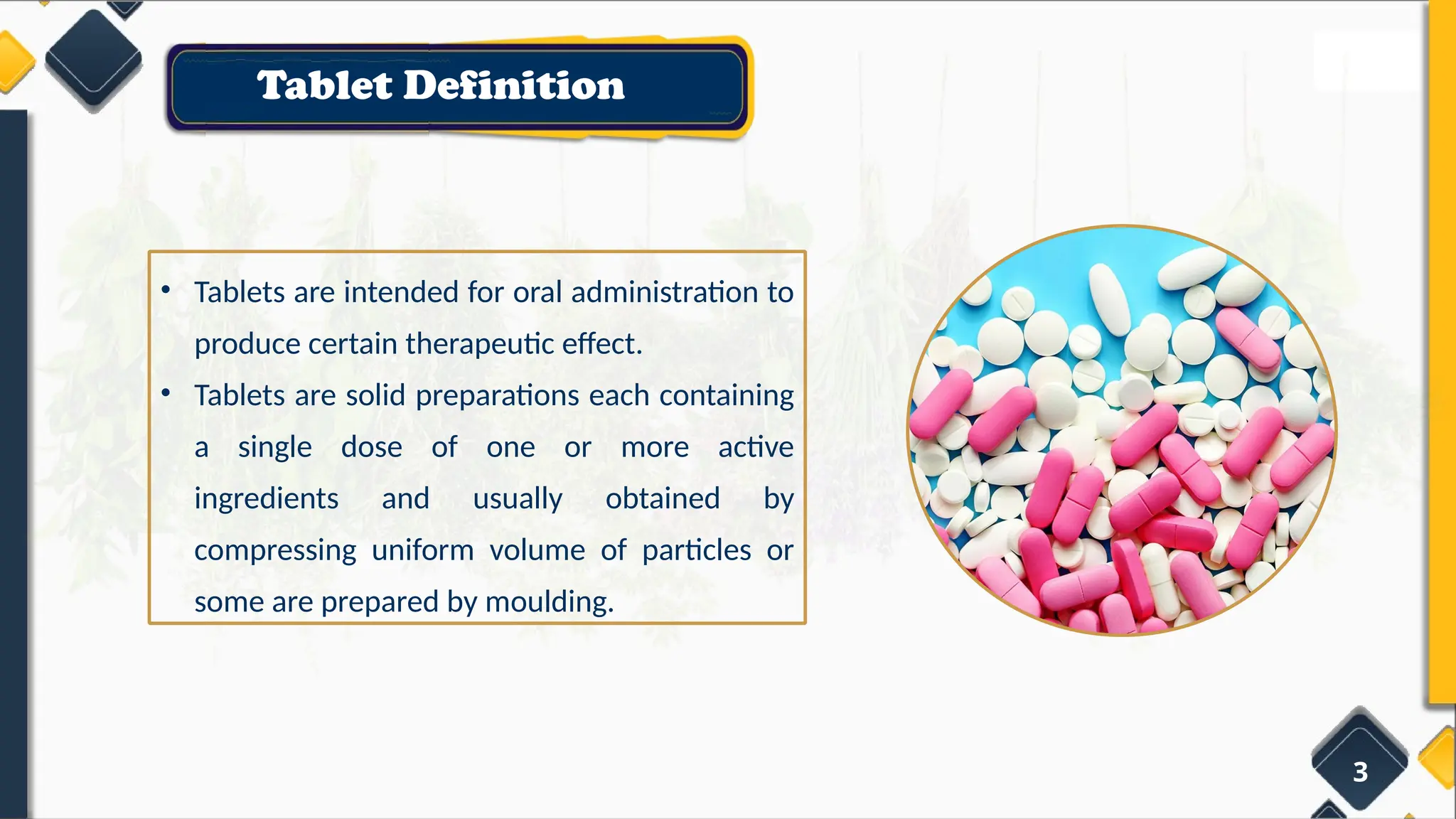 Tablet Definition

• Tablets are intended for oral administration to produce certain therapeutic effect.
• Tablets are solid preparations each containing a single dose of one or more active ingredients and usually obtained by compressing uniform volume of particles or some are prepared by moulding.

3